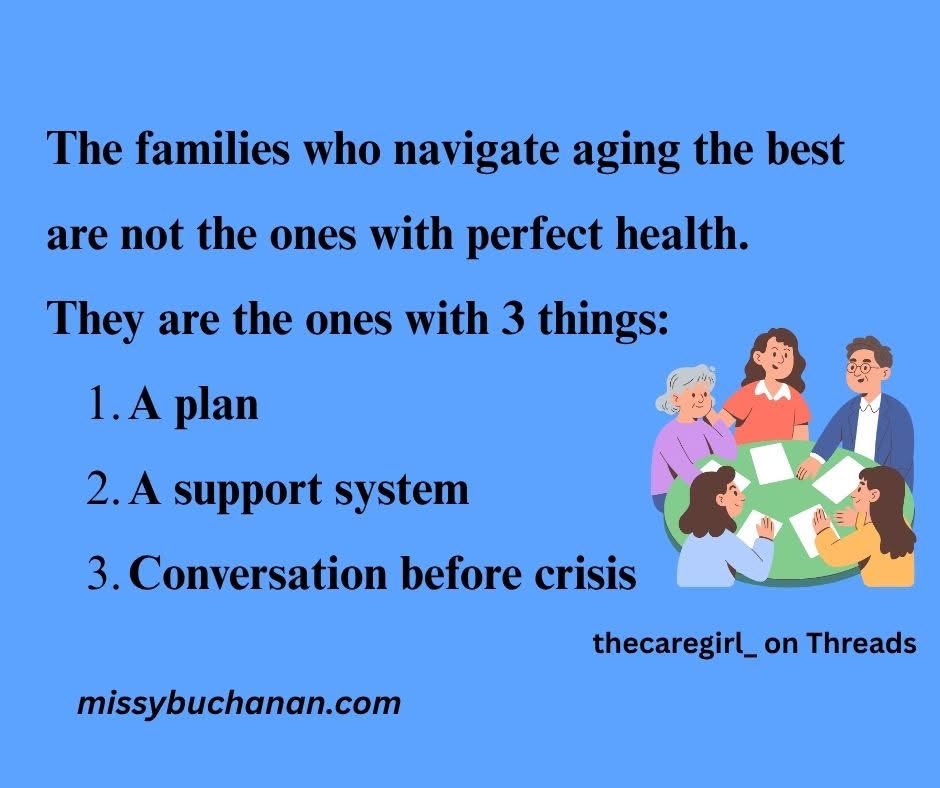 The families who navigate aging the best are not the ones with perfect health.

They are the ones with 3 things:

1. A plan
2. A support system
3. Conversation before crisis

thecaregirl_ on Threads

missybuchanan.com